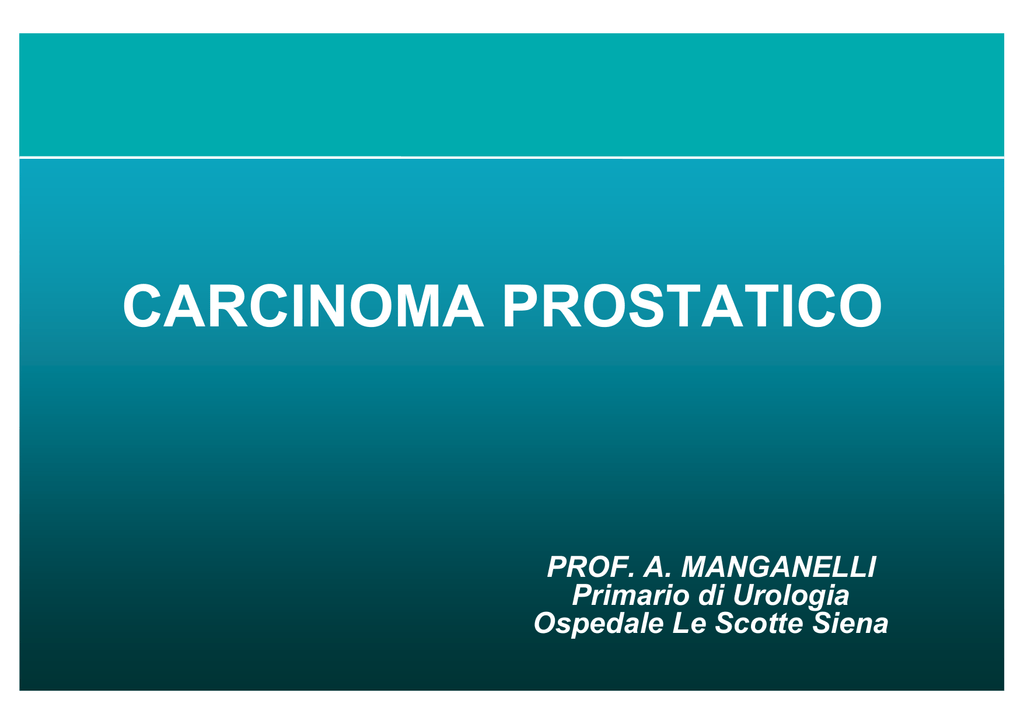 CARCINOMA PROSTATICO

PROF. A. MANGANELLI
Primario di Urologia
Ospedale Le Scotte Siena